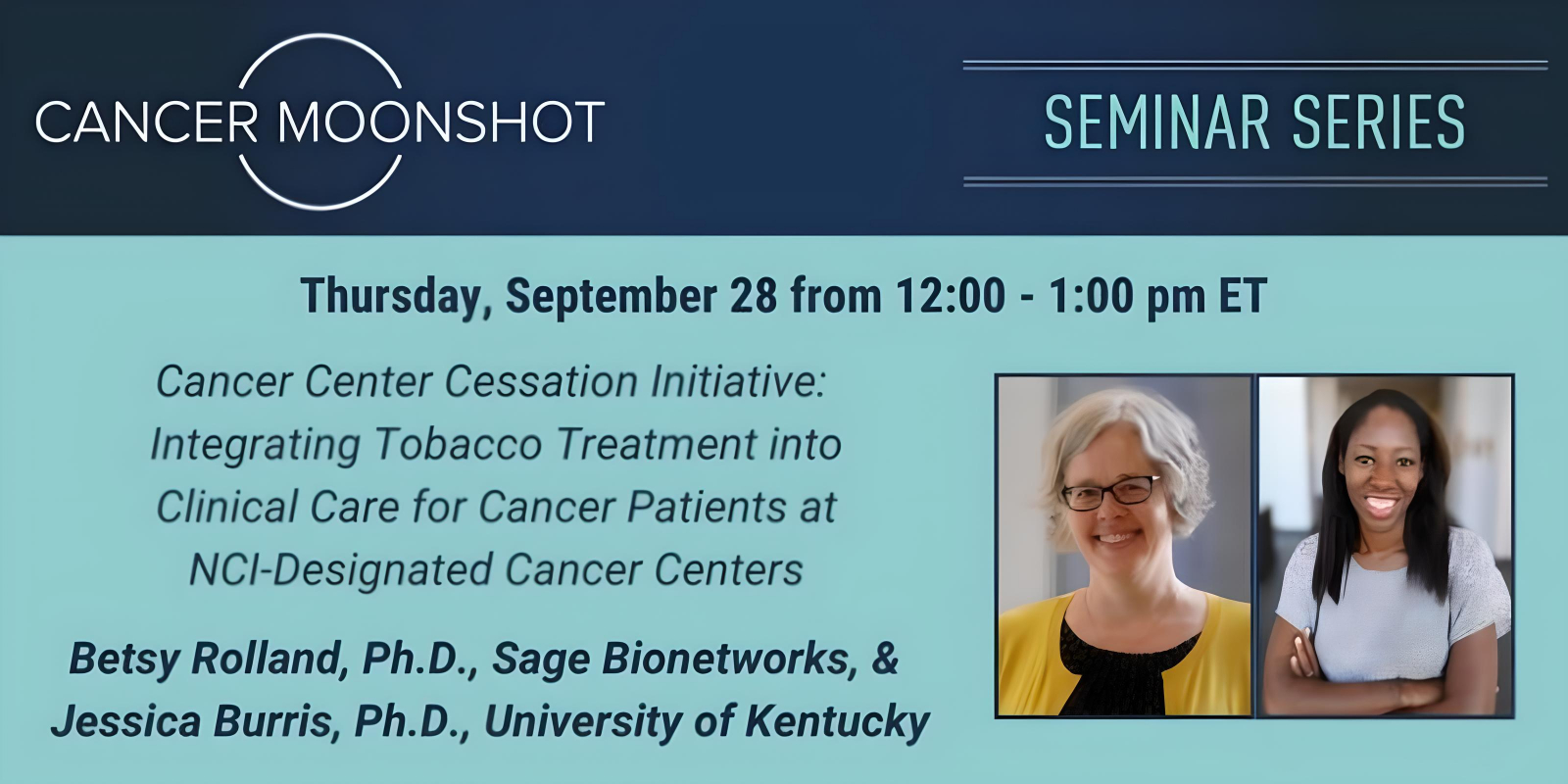 CANCER MOONSHOT

SEMINAR SERIES

Thursday, September 28 from 12:00 - 1:00 pm ET

Cancer Center Cessation Initiative: Integrating Tobacco Treatment into Clinical Care for Cancer Patients at NCI-Designated Cancer Centers

Betsy Rolland, Ph.D., Sage Bionetworks, & Jessica Burris, Ph.D., University of Kentucky